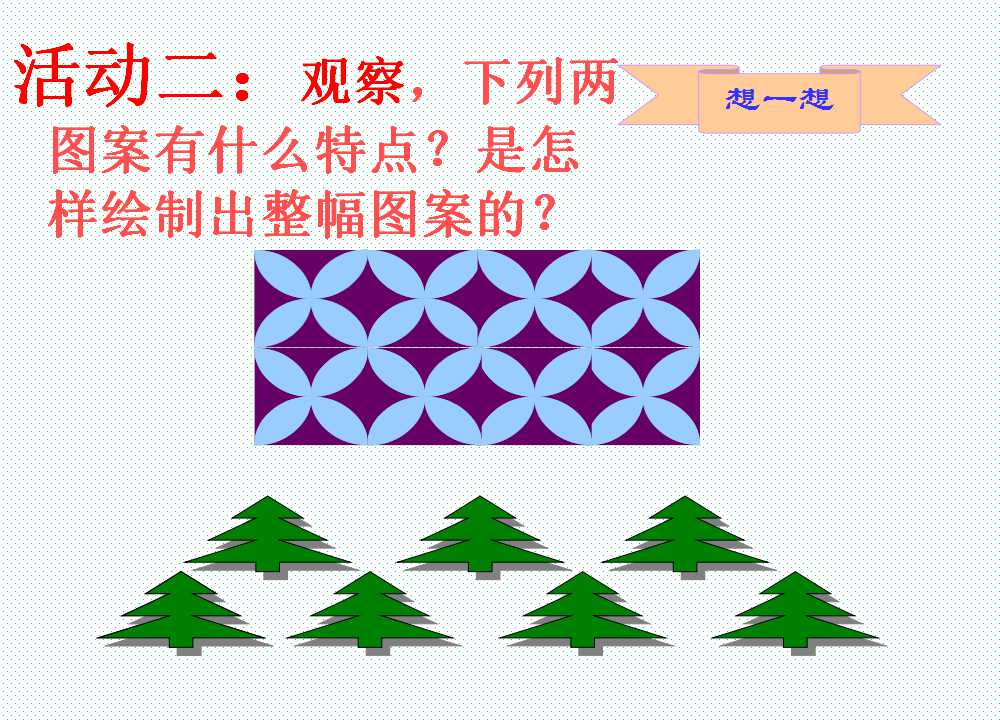 活动二：观察，下列两图案有什么特点？是怎样绘制出整幅图案的？

想一想